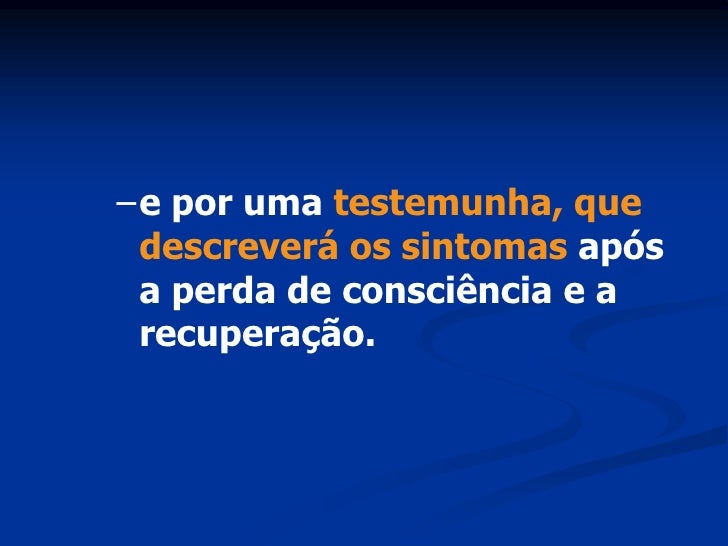 – e por uma testemunha, que descreverá os sintomas após a perda de consciência e a recuperação.